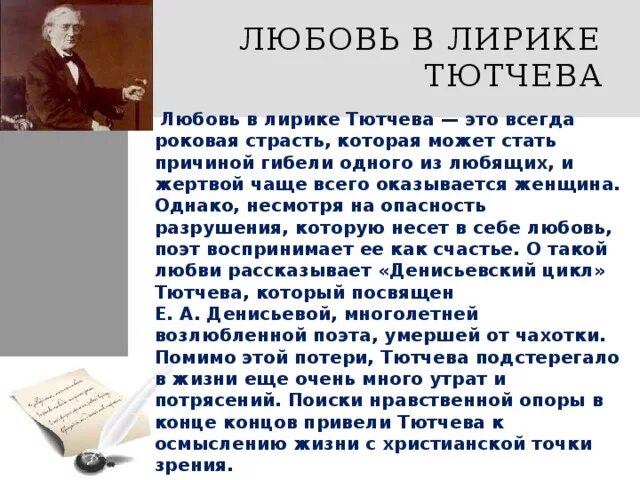 ЛЮБОВЬ В ЛИРИКЕ ТЮТЧЕВА

Любовь в лирике Тютчева — это всегда роковая страсть, которая может стать причиной гибели одного из любящих, и жертвой чаще всего оказывается женщина. Однако, несмотря на опасность разрушения, которую несет в себе любовь, поэт воспринимает ее как счастье. О такой любви рассказывает «Денисьевский цикл» Тютчева, который посвящен Е. А. Денисьевой, многолетней возлюбленной поэта, умершей от чахотки. Помимо этой потери, Тютчева подстерегало в жизни еще очень много утрат и потрясений. Поиски нравственной опоры в конце концов привели Тютчева к осмыслению жизни с христианской точки зрения.